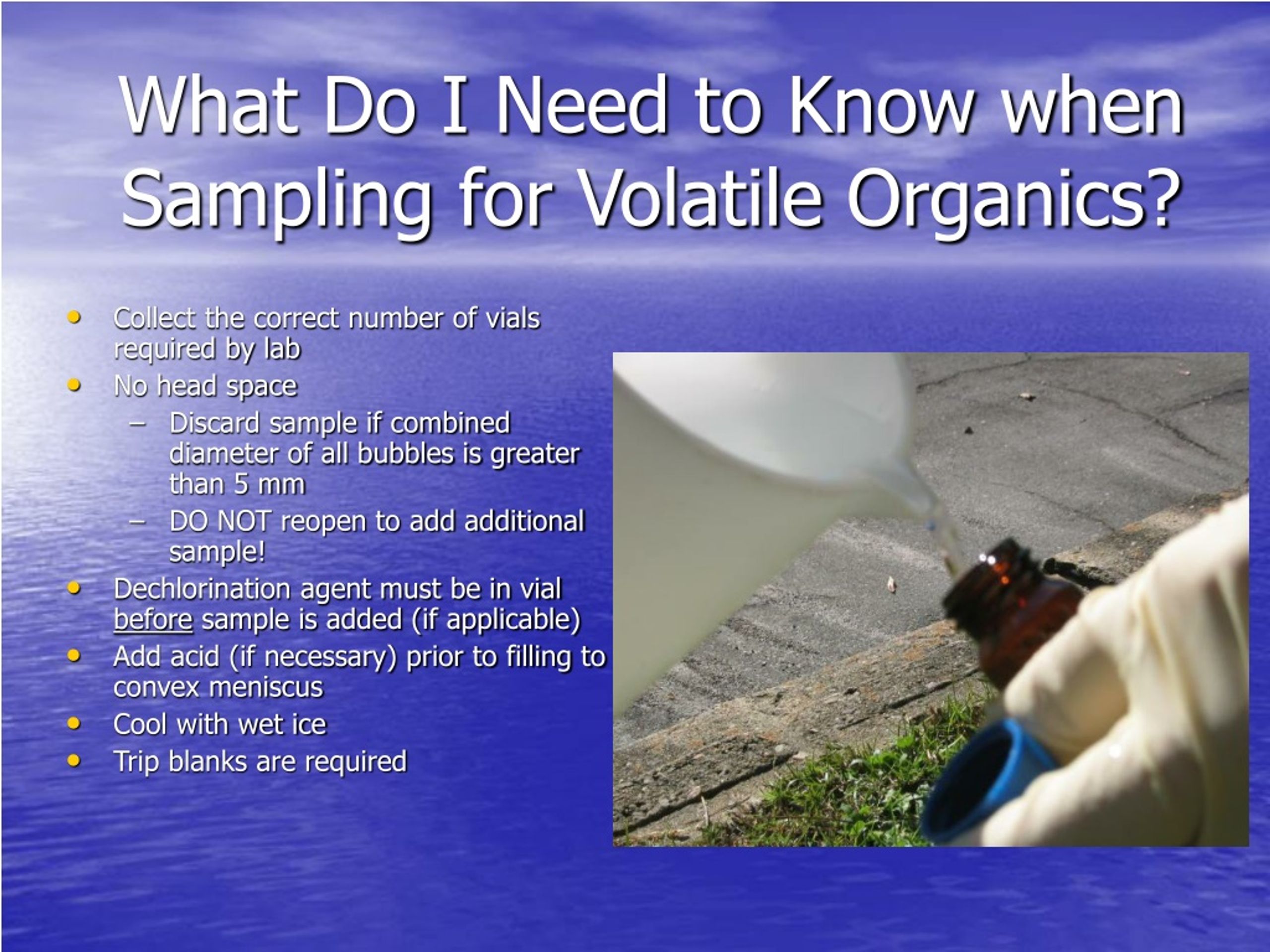 What Do I Need to Know when Sampling for Volatile Organics?

• Collect the correct number of vials required by lab
• No head space
  – Discard sample if combined diameter of all bubbles is greater than 5 mm
  – DO NOT reopen to add additional sample!
• Dechlorination agent must be in vial before sample is added (if applicable)
• Add acid (if necessary) prior to filling to convex meniscus
• Cool with wet ice
• Trip blanks are required